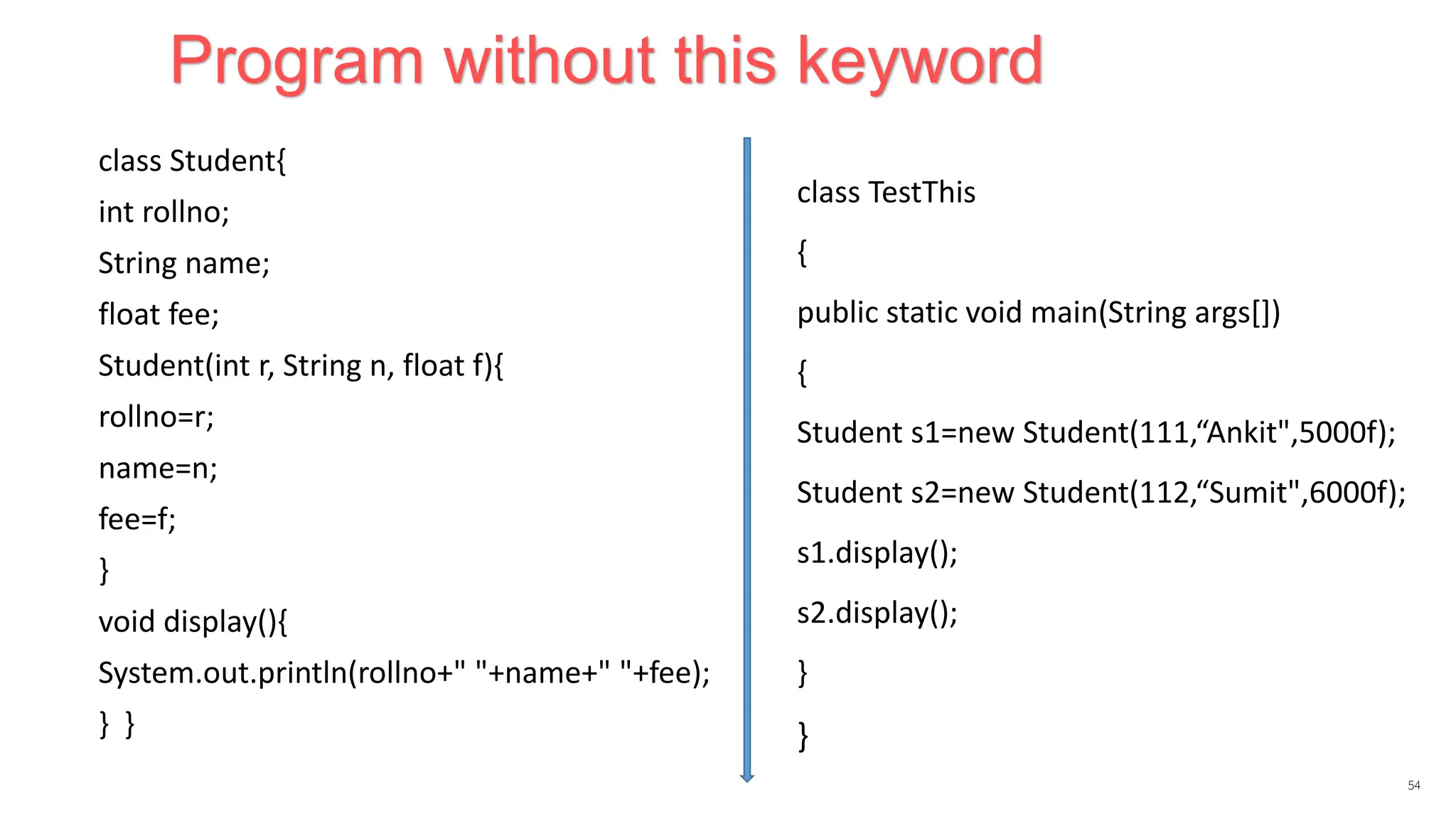 Program without this keyword

class Student{

int rollno;

String name;

float fee;

Student(int r, String n, float f){

rollno=r;

name=n;

fee=f;

}

void display(){

System.out.println(rollno+" "+name+" "+fee);

} }

class TestThis

{

public static void main(String args[])

{

Student s1=new Student(111,“Ankit",5000f);

Student s2=new Student(112,“Sumit",6000f);

s1.display();

s2.display();

}

}

54